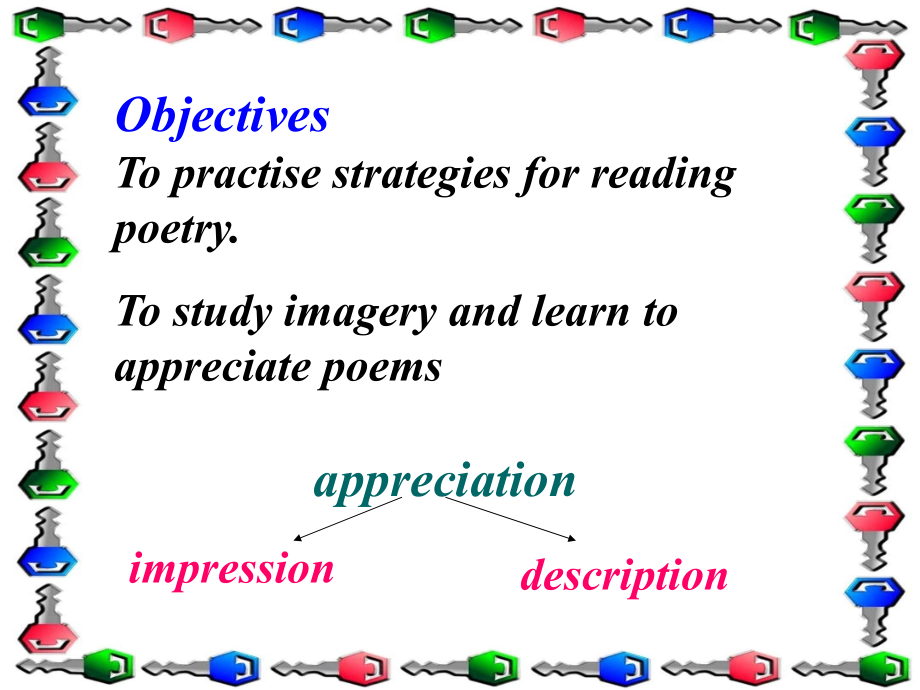 Objectives
To practise strategies for reading poetry.

To study imagery and learn to appreciate poems

appreciation

impression

description